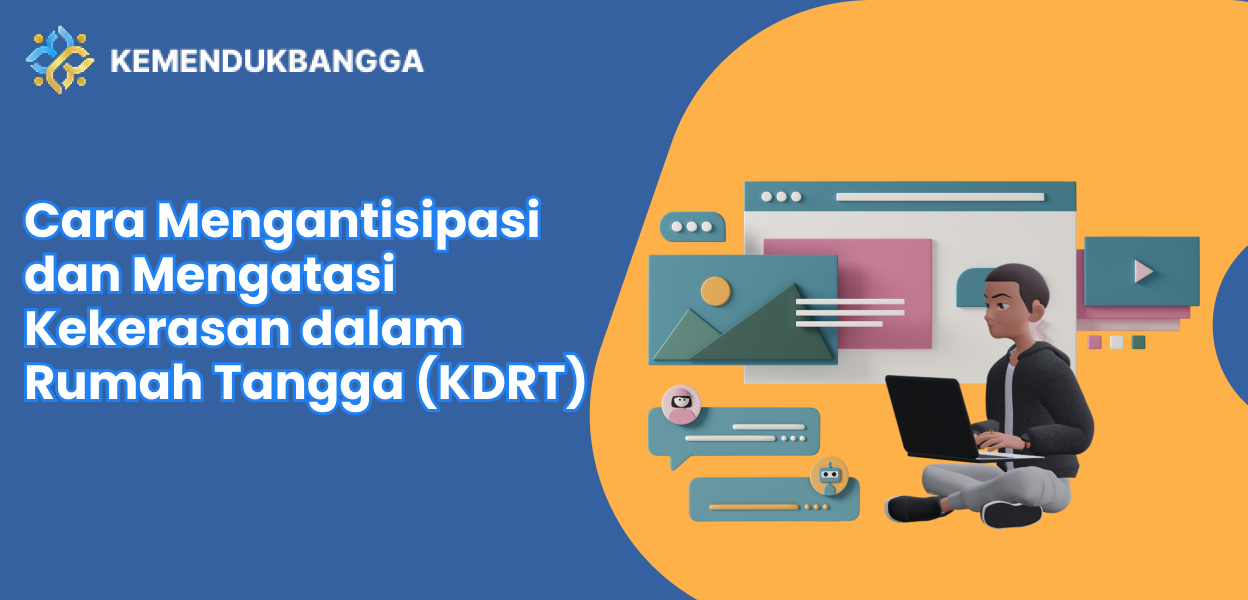 KEMENDUKBANGGA

Cara Mengantisipasi dan Mengatasi Kekerasan dalam Rumah Tangga (KDRT)